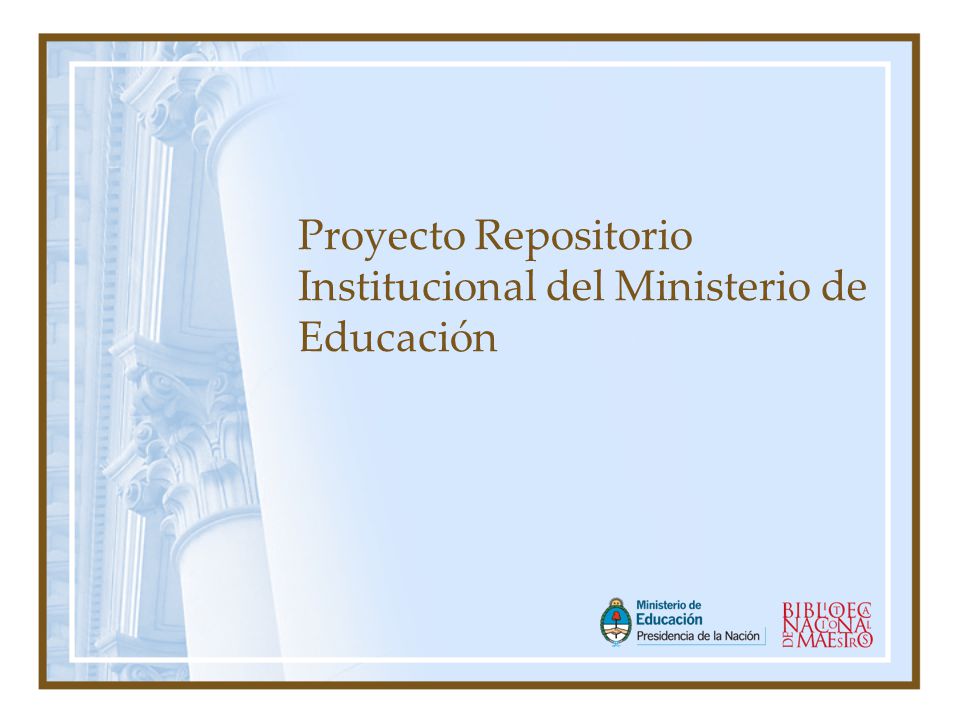 Proyecto Repositorio Institucional del Ministerio de Educación

Ministerio de Educación
Presidencia de la Nación

BIBLIOTECA NACIONAL DE MAESTROS